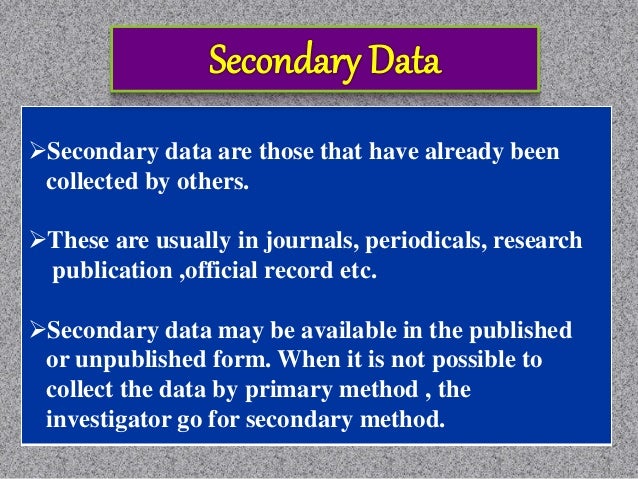 Secondary Data

➢Secondary data are those that have already been collected by others.

➢These are usually in journals, periodicals, research publication ,official record etc.

➢Secondary data may be available in the published or unpublished form. When it is not possible to collect the data by primary method , the investigator go for secondary method.